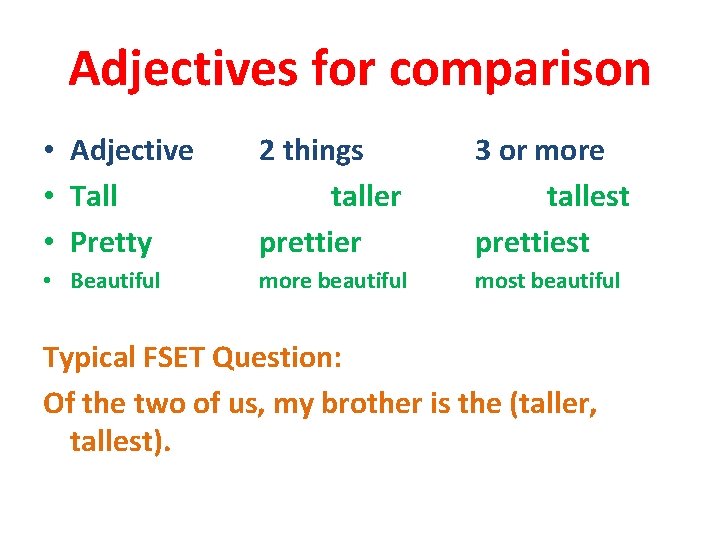 Adjectives for comparison

• Adjective 2 things 3 or more
• Tall taller tallest
• Pretty prettier prettiest
• Beautiful more beautiful most beautiful

Typical FSET Question:
Of the two of us, my brother is the (taller, tallest).